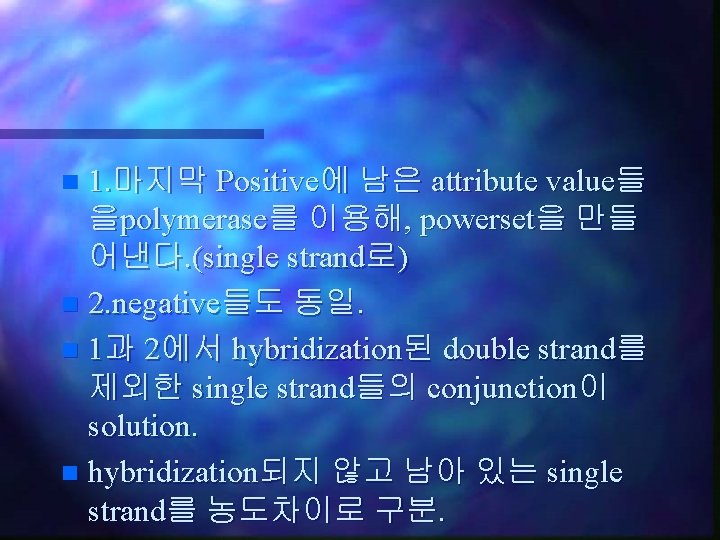 1.마지막 Positive에 남은 attribute value들을polymerase를 이용해, powerset을 만들어낸다.(single strand로)

2.negative들도 동일.

1과 2에서 hybridization된 double strand를 제외한 single strand들의 conjunction이 solution.

hybridization되지 않고 남아 있는 single strand를 농도차이로 구분.